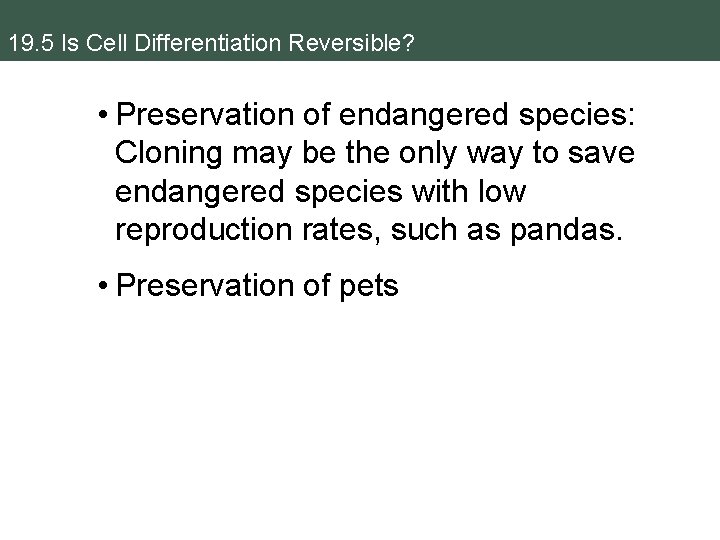 19.5 Is Cell Differentiation Reversible?

• Preservation of endangered species: Cloning may be the only way to save endangered species with low reproduction rates, such as pandas.

• Preservation of pets